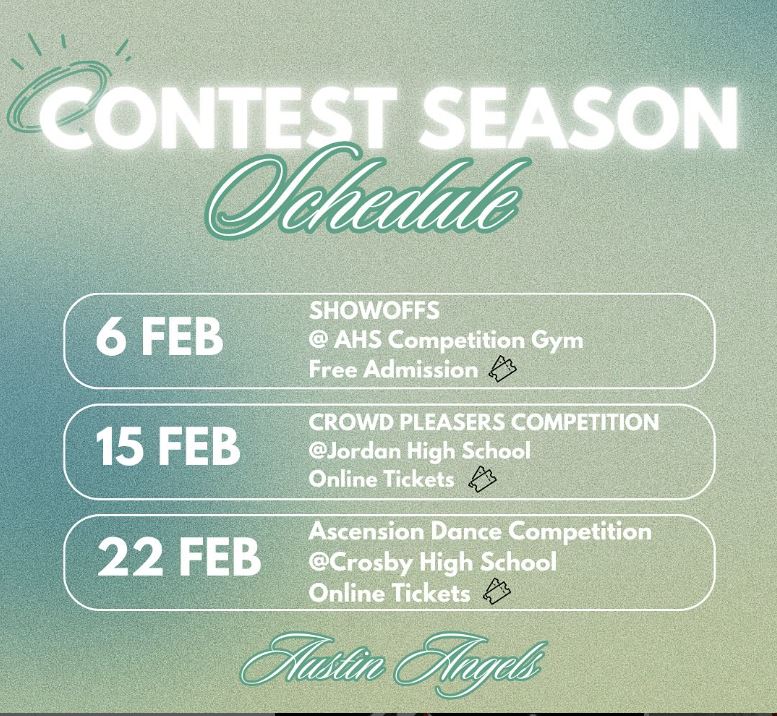 CONTEST SEASON
Schedule

6 FEB
SHOWOFFS
@ AHS Competition Gym
Free Admission

15 FEB
CROWD PLEASERS COMPETITION
@Jordan High School
Online Tickets

22 FEB
Ascension Dance Competition
@Crosby High School
Online Tickets

Austin Angels